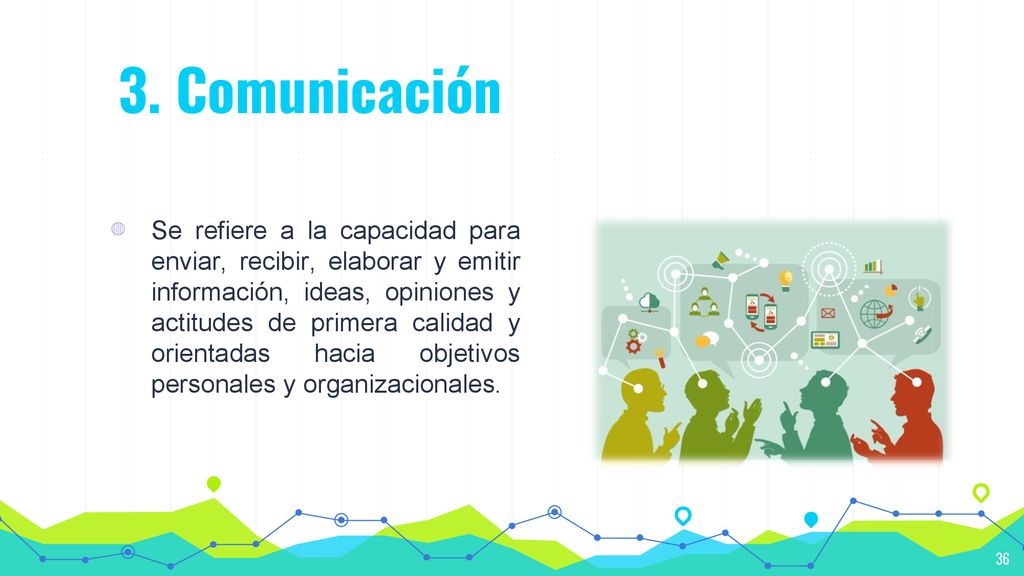 3. Comunicación

Se refiere a la capacidad para enviar, recibir, elaborar y emitir información, ideas, opiniones y actitudes de primera calidad y orientadas hacia objetivos personales y organizacionales.

36